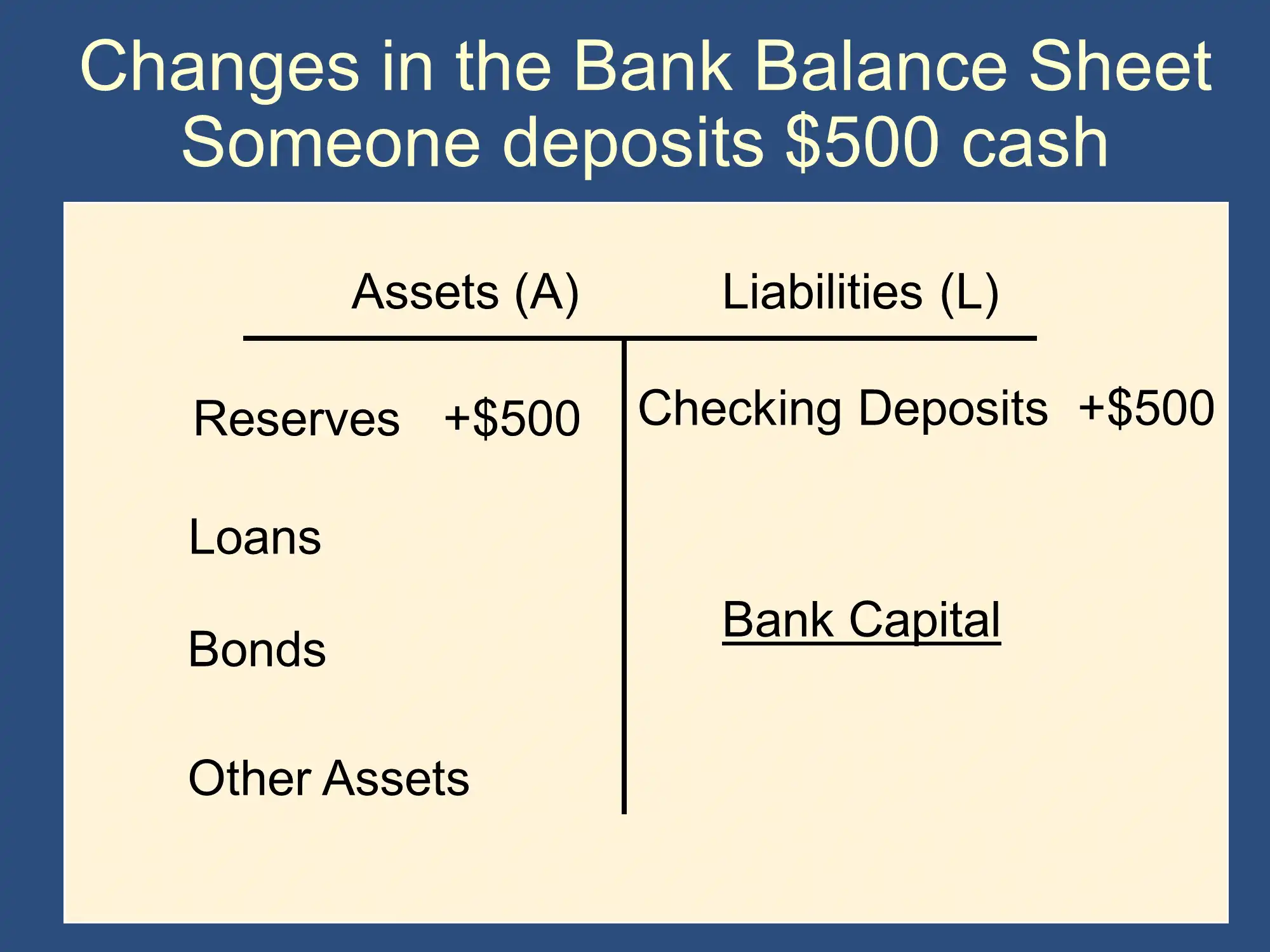 Changes in the Bank Balance Sheet
Someone deposits \$500 cash

| Assets (A) | Liabilities (L) |
|---|---|
| Reserves +\$500 | Checking Deposits +\$500 |
| Loans | |
| Bonds | Bank Capital |
| Other Assets | |